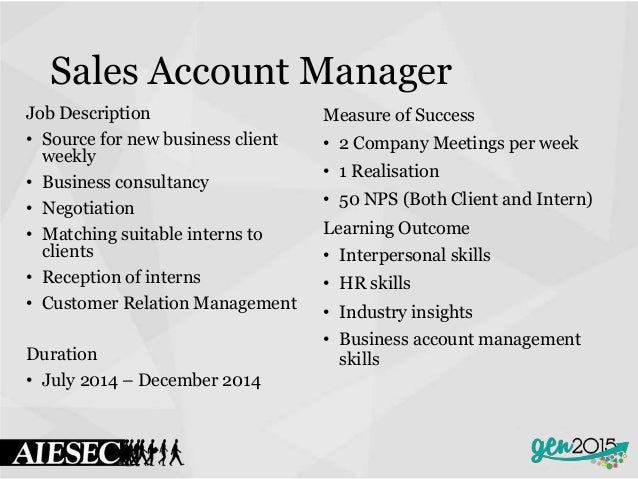 Sales Account Manager

Job Description
• Source for new business client weekly
• Business consultancy
• Negotiation
• Matching suitable interns to clients
• Reception of interns
• Customer Relation Management

Duration
• July 2014 – December 2014

Measure of Success
• 2 Company Meetings per week
• 1 Realisation
• 50 NPS (Both Client and Intern)

Learning Outcome
• Interpersonal skills
• HR skills
• Industry insights
• Business account management skills

AIESEC

gen2015